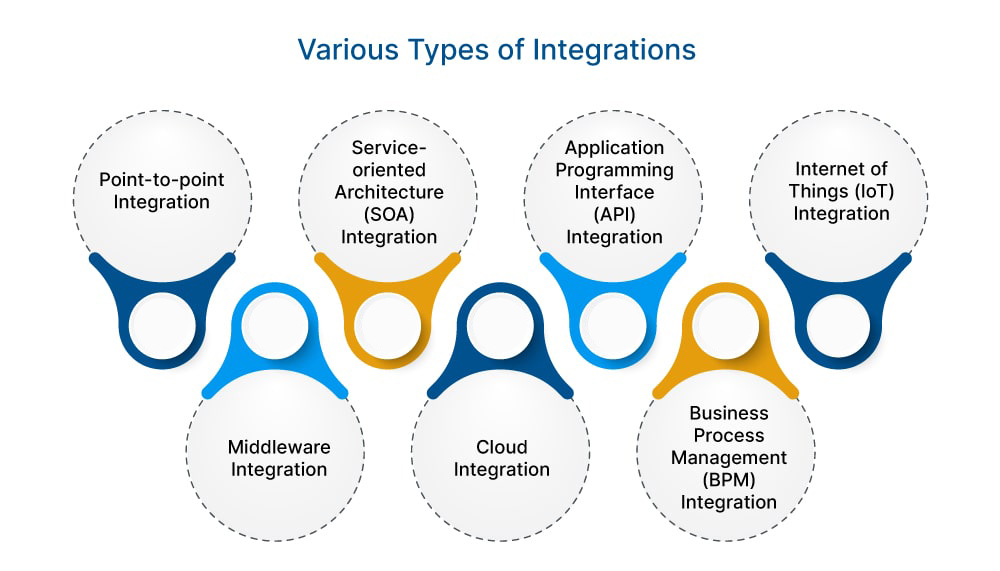 Various Types of Integrations

Point-to-point Integration

Middleware Integration

Service-oriented Architecture (SOA) Integration

Cloud Integration

Application Programming Interface (API) Integration

Business Process Management (BPM) Integration

Internet of Things (IoT) Integration